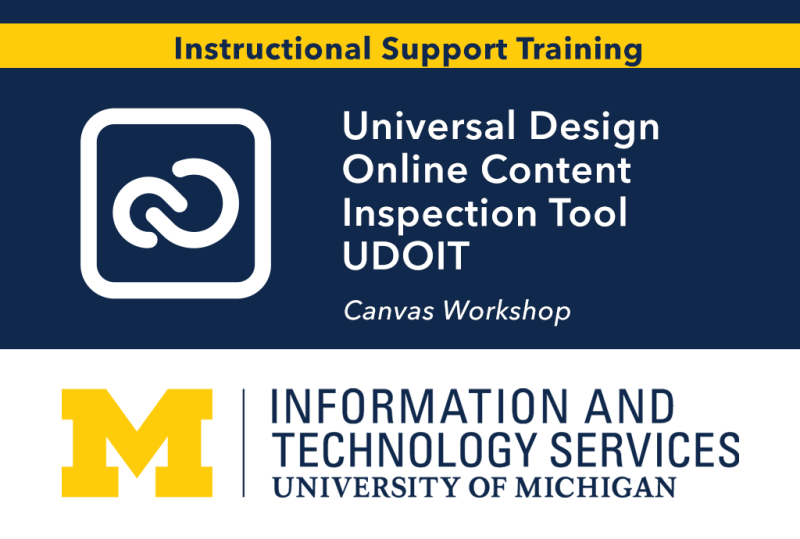 Instructional Support Training

Universal Design Online Content Inspection Tool UDOIT

Canvas Workshop

M

INFORMATION AND TECHNOLOGY SERVICES
UNIVERSITY OF MICHIGAN